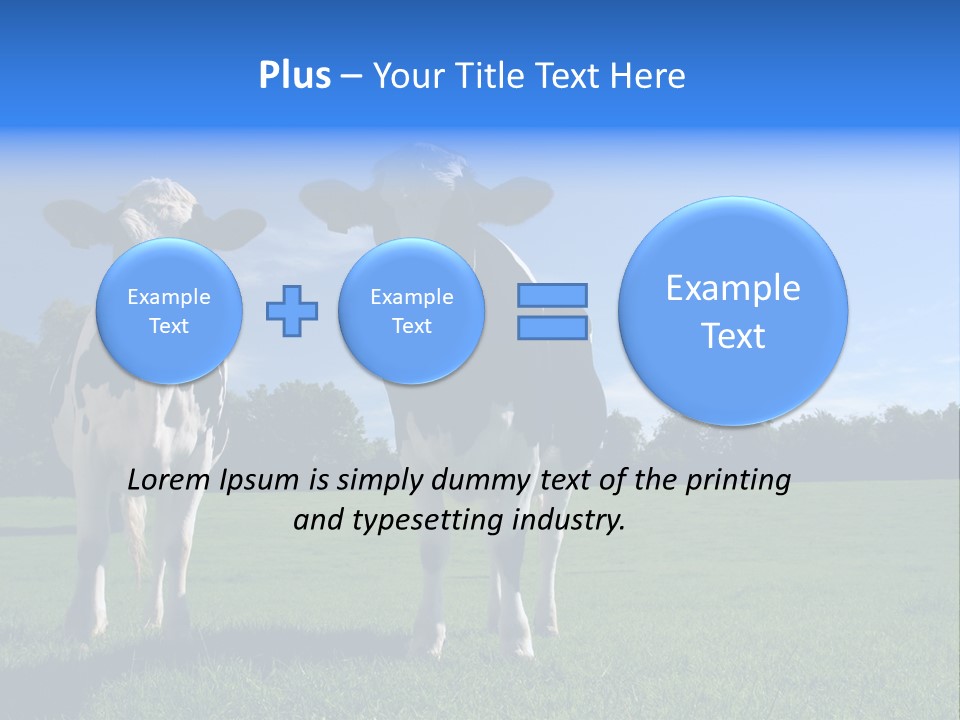 Plus – Your Title Text Here

Example Text

Example Text

Example Text

Lorem Ipsum is simply dummy text of the printing and typesetting industry.